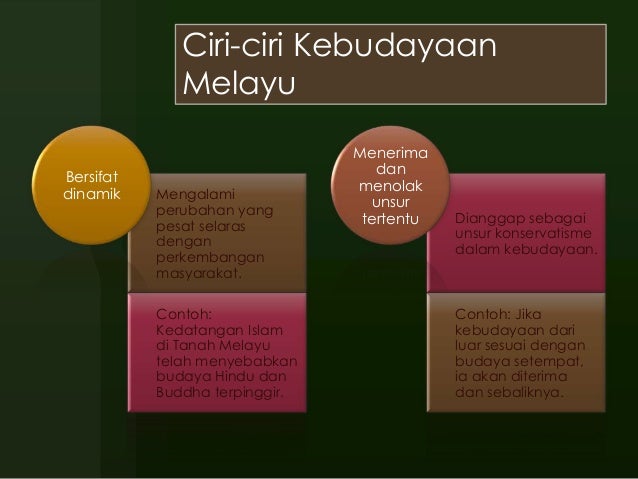 Ciri-ciri Kebudayaan Melayu

Bersifat dinamik

Mengalami perubahan yang pesat selaras dengan perkembangan masyarakat.

Contoh: Kedatangan Islam di Tanah Melayu telah menyebabkan budaya Hindu dan Buddha terpinggir.

Menerima dan menolak unsur tertentu

Dianggap sebagai unsur konservatisme dalam kebudayaan.

Contoh: Jika kebudayaan dari luar sesuai dengan budaya setempat, ia akan diterima dan sebaliknya.